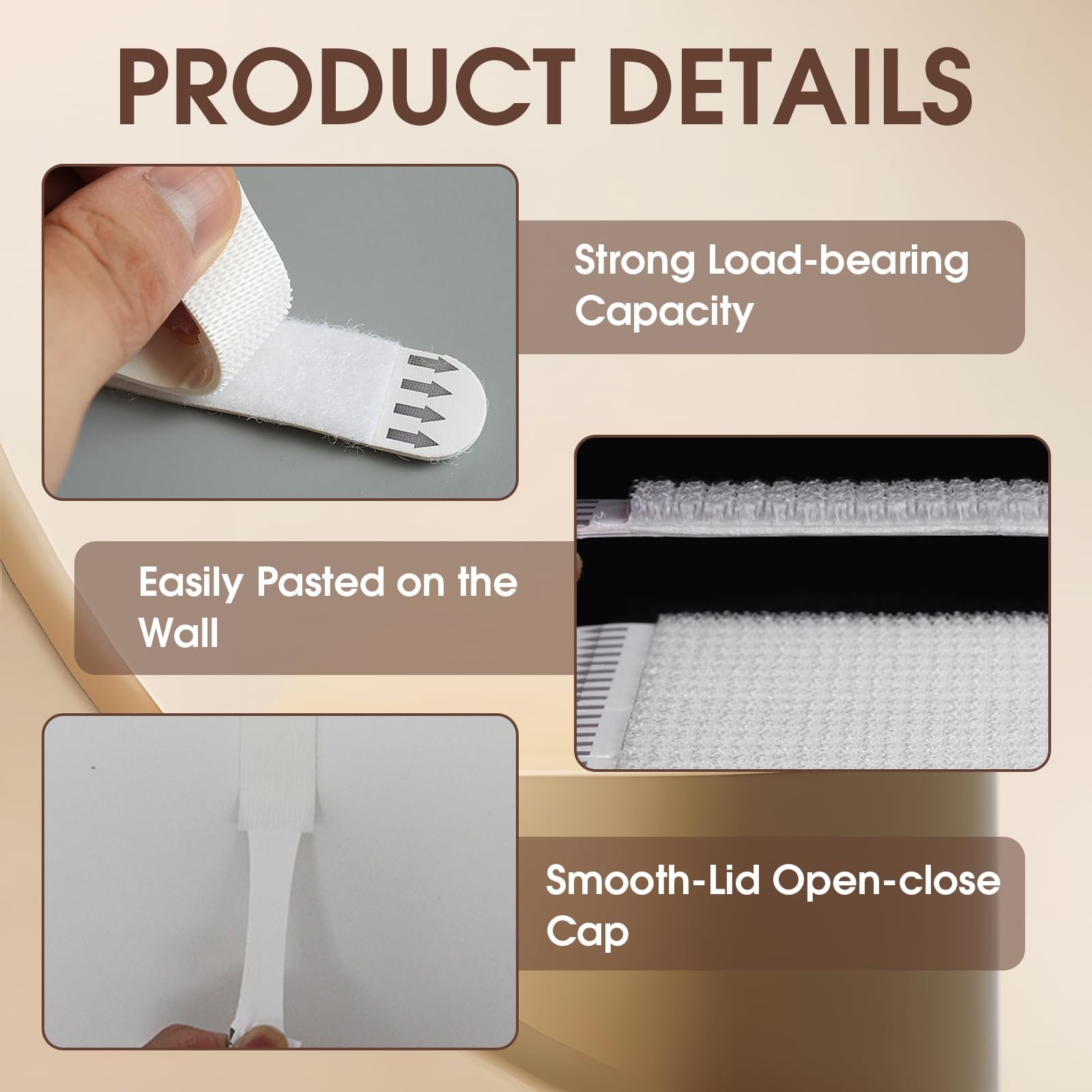 PRODUCT DETAILS

Strong Load-bearing Capacity

Easily Pasted on the Wall

Smooth-Lid Open-close Cap